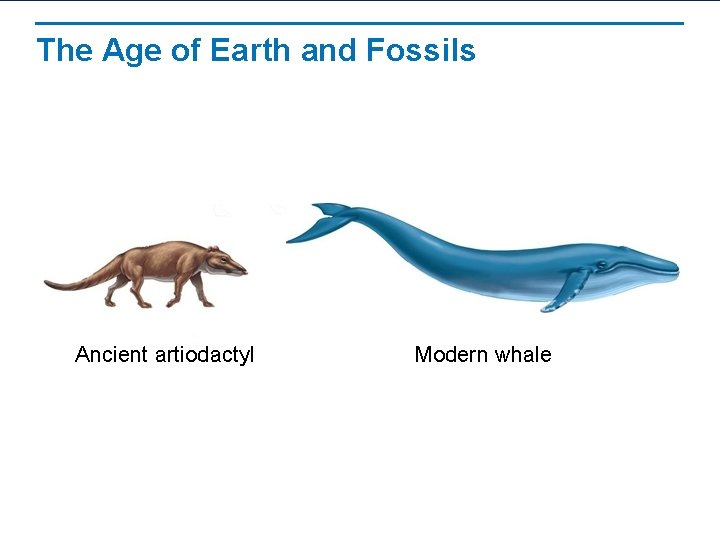 The Age of Earth and Fossils

Ancient artiodactyl

Modern whale